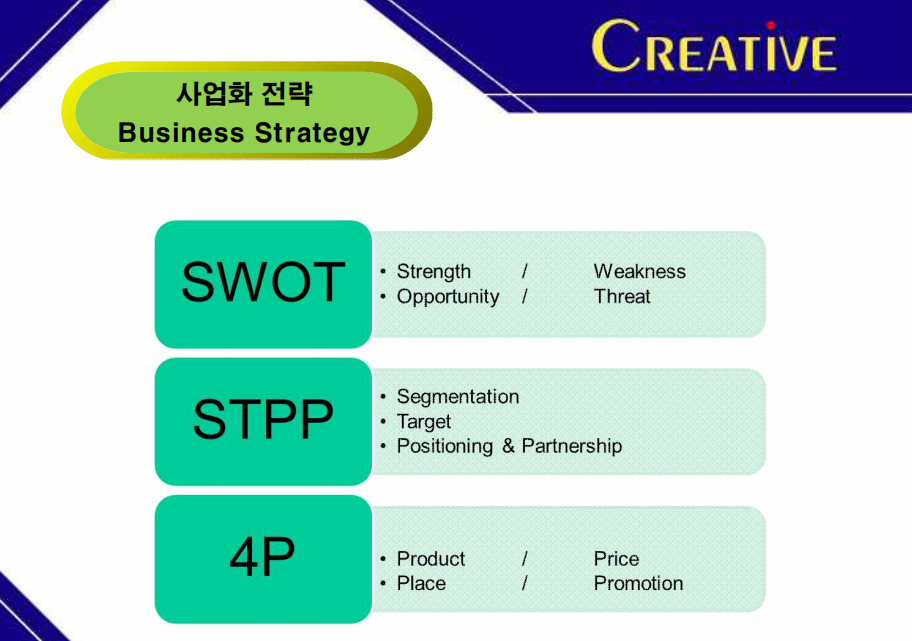 CREATIVE

사업화 전략
Business Strategy

SWOT
• Strength / Weakness
• Opportunity / Threat

STPP
• Segmentation
• Target
• Positioning & Partnership

4P
• Product / Price
• Place / Promotion